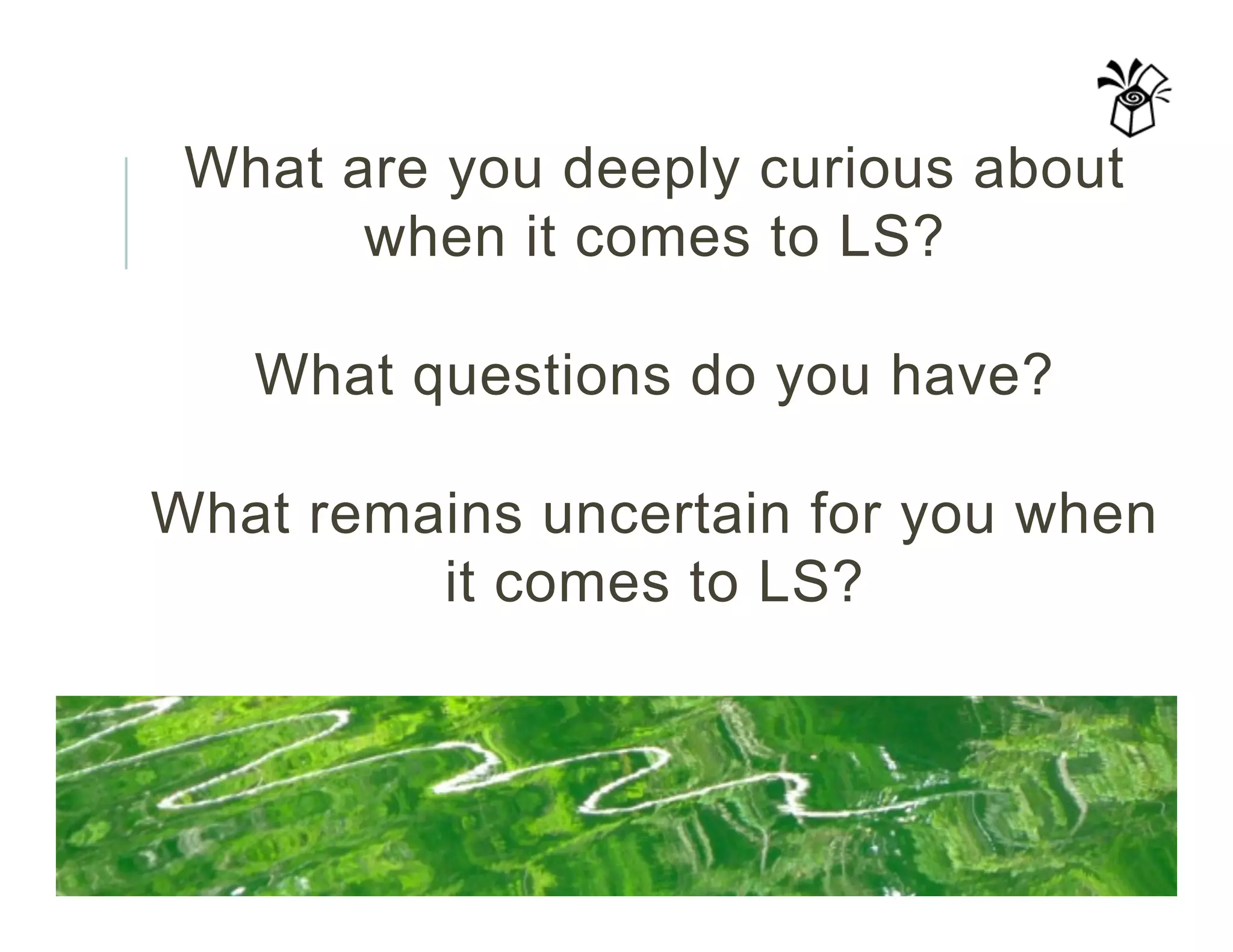 What are you deeply curious about when it comes to LS?

What questions do you have?

What remains uncertain for you when it comes to LS?